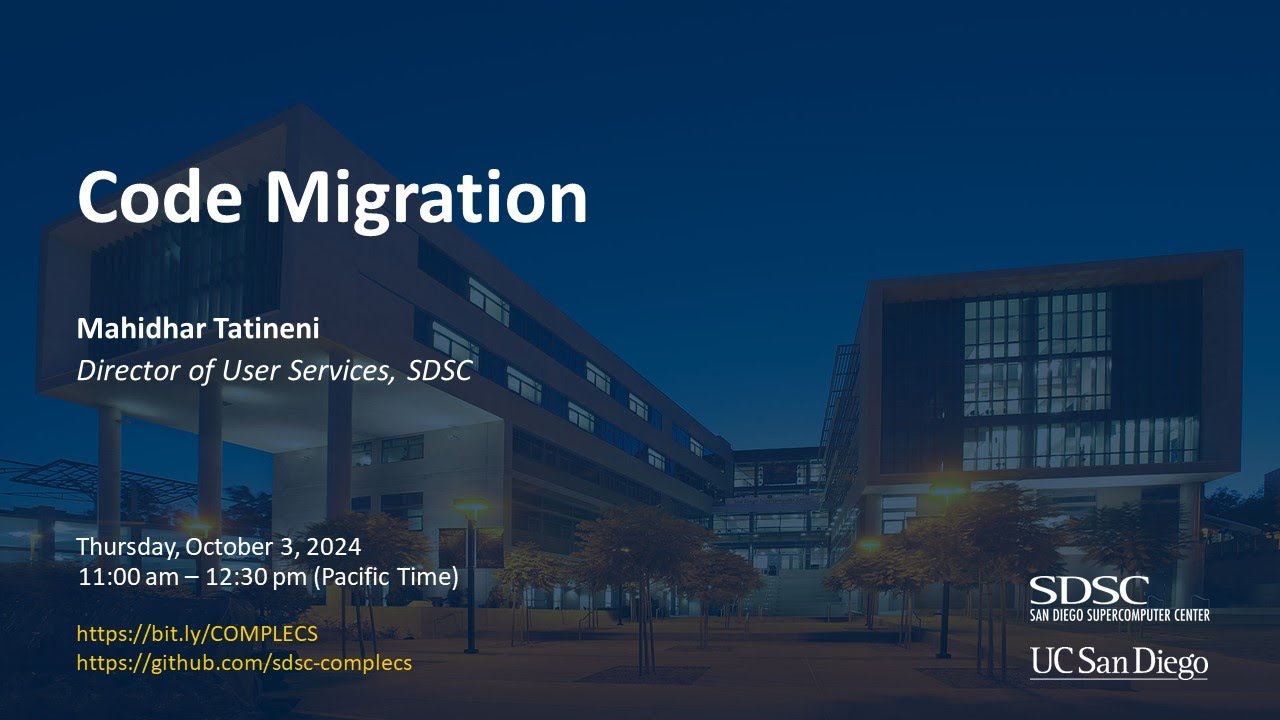 Code Migration

Mahidhar Tatineni
Director of User Services, SDSC

Thursday, October 3, 2024
11:00 am – 12:30 pm (Pacific Time)

https://bit.ly/COMPLECS
https://github.com/sdsc-complecs

SDSC
SAN DIEGO SUPERCOMPUTER CENTER

UC San Diego